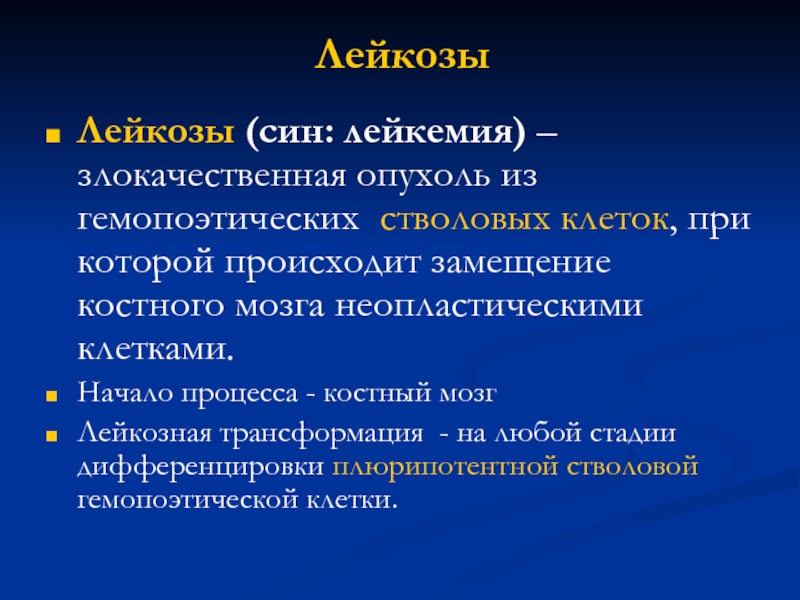 Лейкозы

Лейкозы (син: лейкемия) – злокачественная опухоль из гемопоэтических стволовых клеток, при которой происходит замещение костного мозга неопластическими клетками.

Начало процесса - костный мозг

Лейкозная трансформация - на любой стадии дифференцировки плюрипотентной стволовой гемопоэтической клетки.